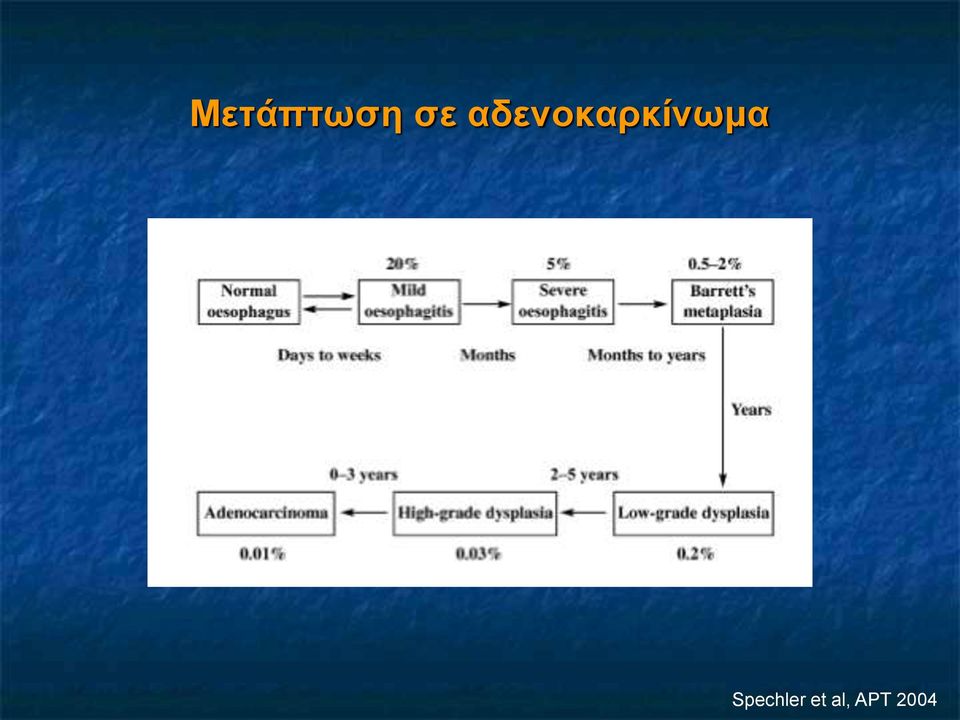 Μετάπτωση σε αδενοκαρκίνωμα

20%

5%

0.5–2%

Normal oesophagus

Mild oesophagitis

Severe oesophagitis

Barrett's metaplasia

Days to weeks

Months

Months to years

Years

0–3 years

2–5 years

Adenocarcinoma

High-grade dysplasia

Low-grade dysplasia

0.01%

0.03%

0.2%

Spechler et al, APT 2004